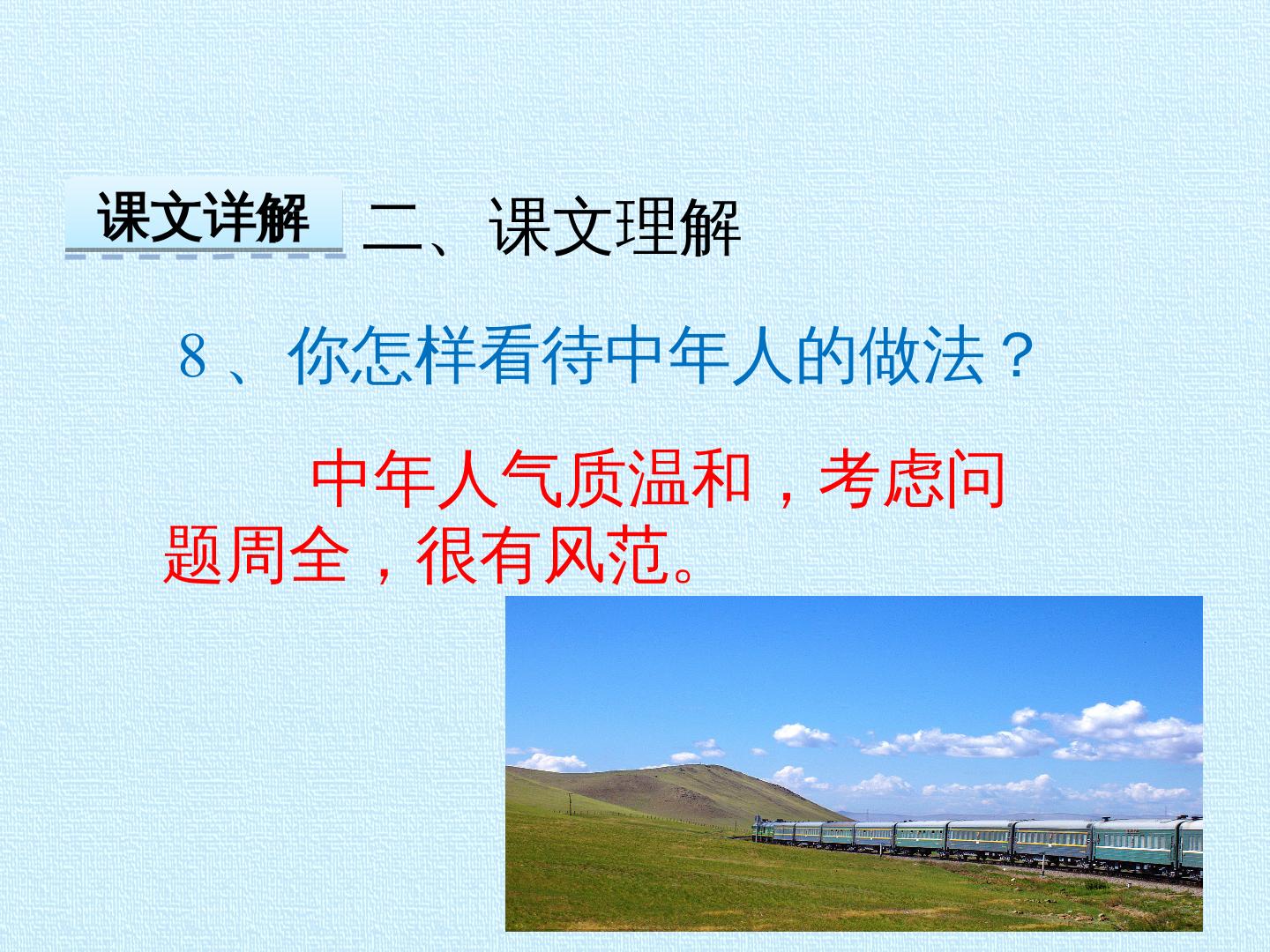 课文详解

二、课文理解

8、你怎样看待中年人的做法？

中年人气质温和，考虑问题周全，很有风范。